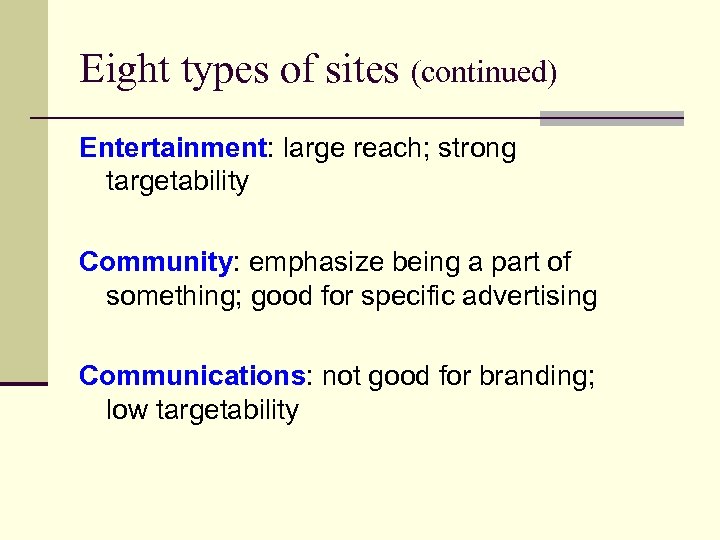 Eight types of sites (continued)

Entertainment: large reach; strong targetability

Community: emphasize being a part of something; good for specific advertising

Communications: not good for branding; low targetability